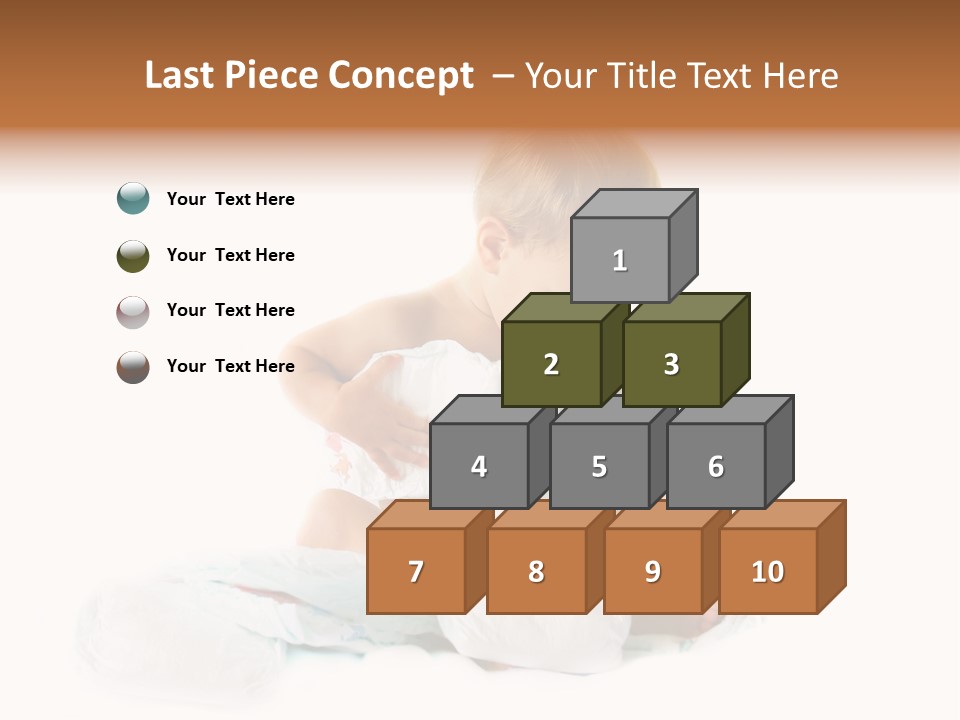 Last Piece Concept – Your Title Text Here

Your Text Here

Your Text Here

Your Text Here

Your Text Here

1

2

3

4

5

6

7

8

9

10